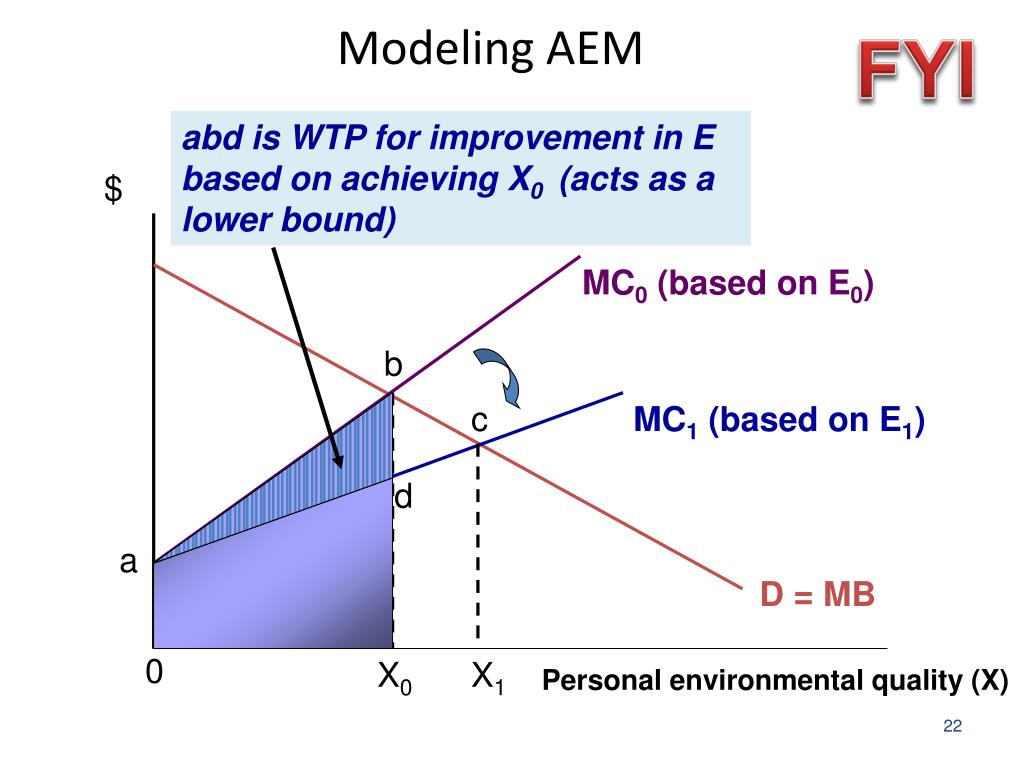 Modeling AEM

FYI

abd is WTP for improvement in E based on achieving $X_0$ (acts as a lower bound)

$

$MC_0$ (based on $E_0$)

b

c

$MC_1$ (based on $E_1$)

d

a

D = MB

0

$X_0$

$X_1$

Personal environmental quality (X)

22